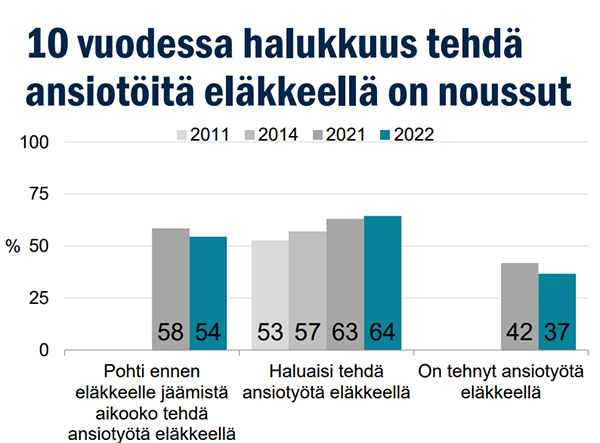 10 vuodessa halukkuus tehdä ansiotöitä eläkkeellä on noussut

2011 2014 2021 2022

100
75
% 50
25
0

58 54
53 57 63 64
42 37

Pohti ennen eläkkeelle jäämistä aikooko tehdä ansiotyötä eläkkeellä

Haluaisi tehdä ansiotyötä eläkkeellä

On tehnyt ansiotyötä eläkkeellä